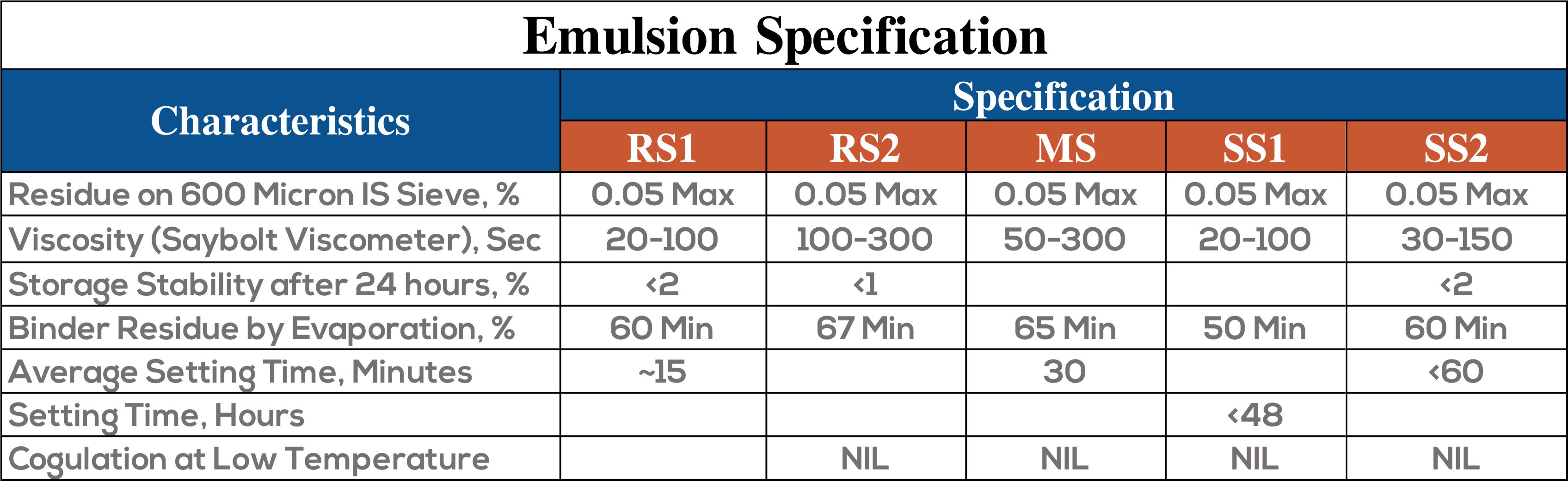 Emulsion Specification

| Characteristics | Specification | | | | |
|---|---|---|---|---|---|
| | RS1 | RS2 | MS | SS1 | SS2 |
| Residue on 600 Micron IS Sieve, % | 0.05 Max | 0.05 Max | 0.05 Max | 0.05 Max | 0.05 Max |
| Viscosity (Saybolt Viscometer), Sec | 20-100 | 100-300 | 50-300 | 20-100 | 30-150 |
| Storage Stability after 24 hours, % | <2 | <1 | | | <2 |
| Binder Residue by Evaporation, % | 60 Min | 67 Min | 65 Min | 50 Min | 60 Min |
| Average Setting Time, Minutes | ~15 | | 30 | | <60 |
| Setting Time, Hours | | | | <48 | |
| Cogulation at Low Temperature | | NIL | NIL | NIL | NIL |